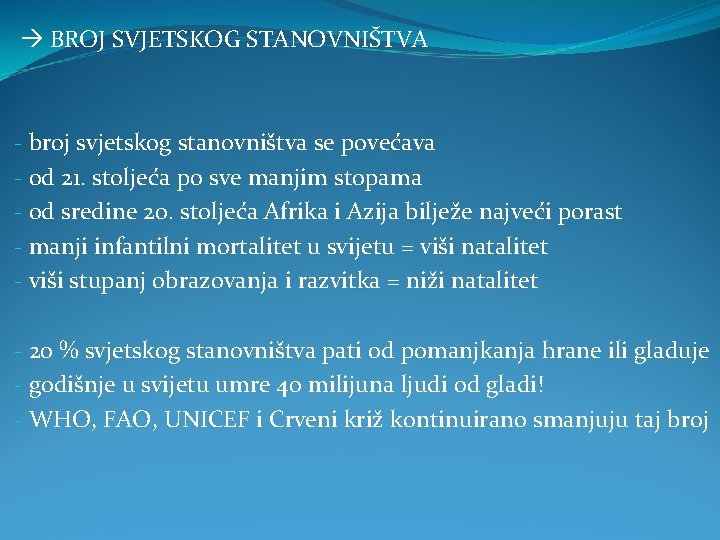 → BROJ SVJETSKOG STANOVNIŠTVA

- broj svjetskog stanovništva se povećava
- od 21. stoljeća po sve manjim stopama
- od sredine 20. stoljeća Afrika i Azija bilježe najveći porast
- manji infantilni mortalitet u svijetu = viši natalitet
- viši stupanj obrazovanja i razvitka = niži natalitet

- 20 % svjetskog stanovništva pati od pomanjkanja hrane ili gladuje
- godišnje u svijetu umre 40 milijuna ljudi od gladi!
- WHO, FAO, UNICEF i Crveni križ kontinuirano smanjuju taj broj